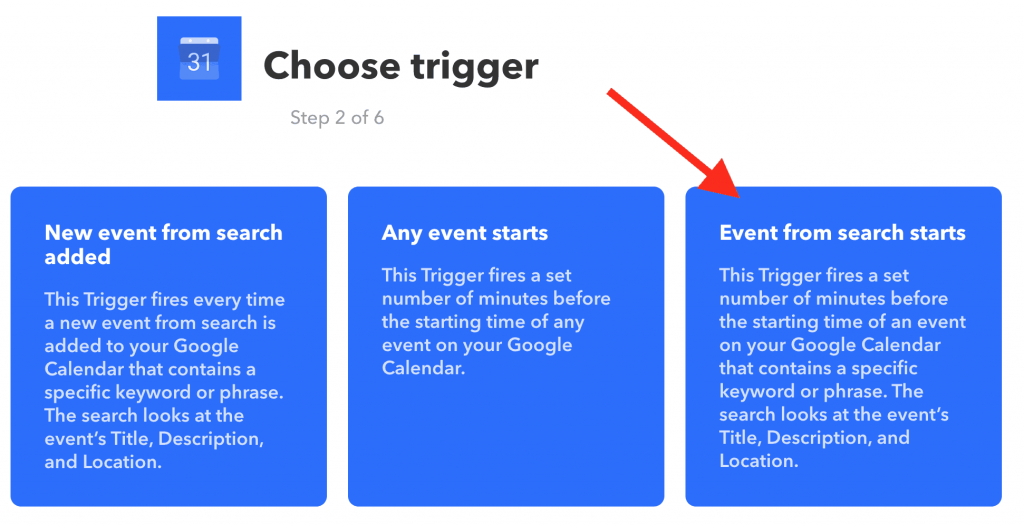 31

Choose trigger

Step 2 of 6

New event from search added

This Trigger fires every time a new event from search is added to your Google Calendar that contains a specific keyword or phrase. The search looks at the event's Title, Description, and Location.

Any event starts

This Trigger fires a set number of minutes before the starting time of any event on your Google Calendar.

Event from search starts

This Trigger fires a set number of minutes before the starting time of an event on your Google Calendar that contains a specific keyword or phrase. The search looks at the event's Title, Description, and Location.